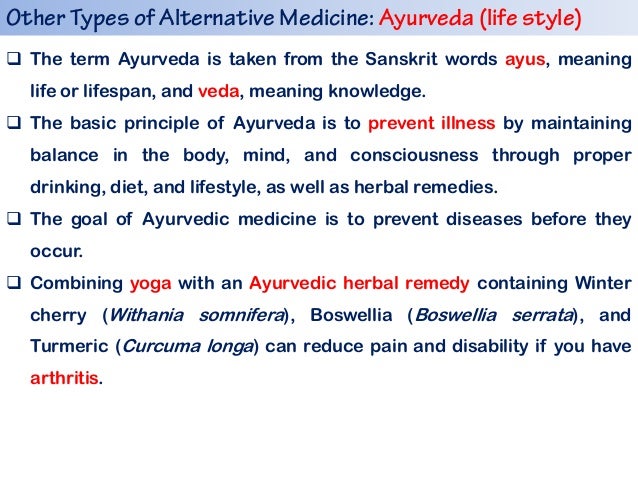 Other Types of Alternative Medicine: Ayurveda (life style)

❑ The term Ayurveda is taken from the Sanskrit words ayus, meaning life or lifespan, and veda, meaning knowledge.

❑ The basic principle of Ayurveda is to prevent illness by maintaining balance in the body, mind, and consciousness through proper drinking, diet, and lifestyle, as well as herbal remedies.

❑ The goal of Ayurvedic medicine is to prevent diseases before they occur.

❑ Combining yoga with an Ayurvedic herbal remedy containing Winter cherry (Withania somnifera), Boswellia (Boswellia serrata), and Turmeric (Curcuma longa) can reduce pain and disability if you have arthritis.